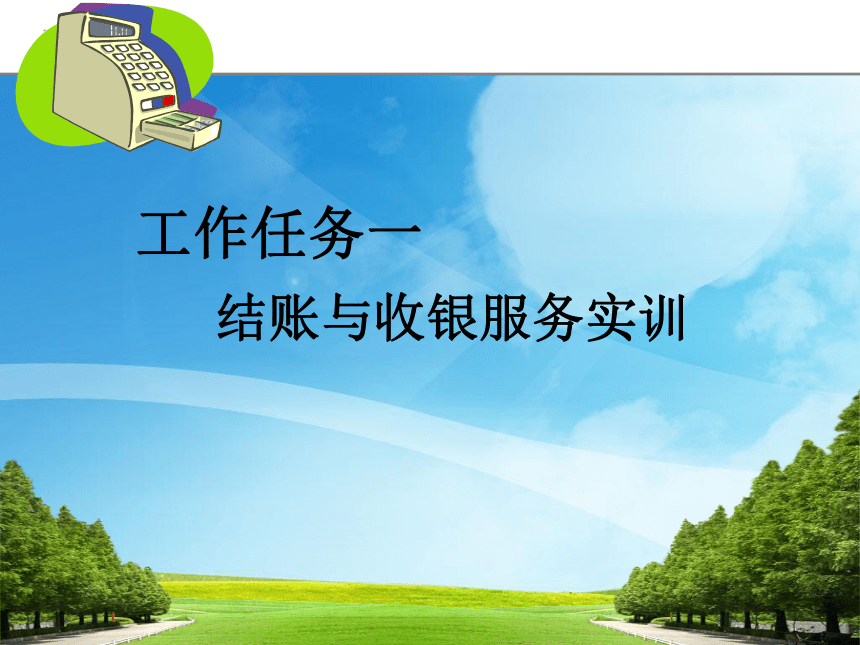 工作任务一

结账与收银服务实训